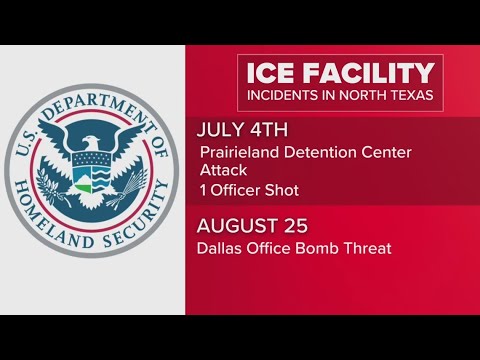 U.S. DEPARTMENT OF HOMELAND SECURITY

ICE FACILITY
INCIDENTS IN NORTH TEXAS

JULY 4TH
Prairieland Detention Center Attack
1 Officer Shot

AUGUST 25
Dallas Office Bomb Threat